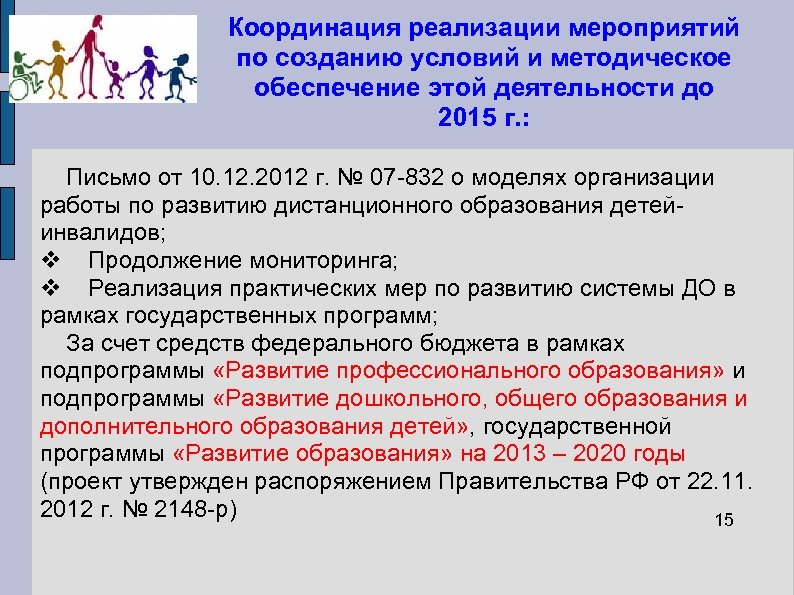 Координация реализации мероприятий по созданию условий и методическое обеспечение этой деятельности до 2015 г.:

Письмо от 10.12.2012 г. № 07-832 о моделях организации работы по развитию дистанционного образования детей-инвалидов;

❖ Продолжение мониторинга;

❖ Реализация практических мер по развитию системы ДО в рамках государственных программ;

За счет средств федерального бюджета в рамках подпрограммы «Развитие профессионального образования» и подпрограммы «Развитие дошкольного, общего образования и дополнительного образования детей», государственной программы «Развитие образования» на 2013 – 2020 годы (проект утвержден распоряжением Правительства РФ от 22.11. 2012 г. № 2148-р)

15